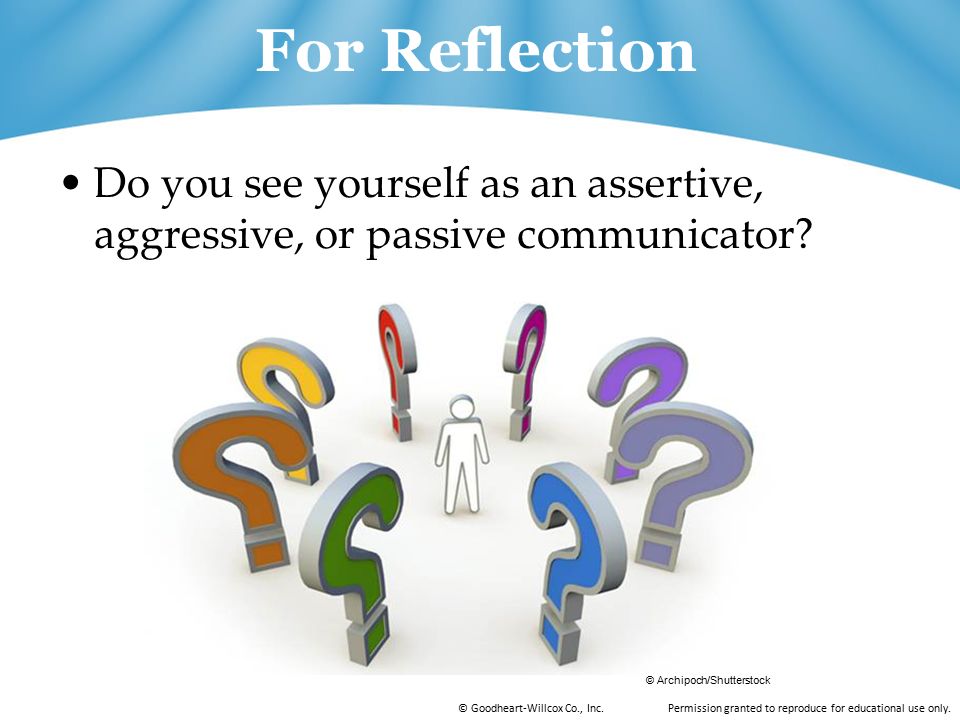 For Reflection

• Do you see yourself as an assertive, aggressive, or passive communicator?

© Archipoch/Shutterstock

© Goodheart-Willcox Co., Inc. Permission granted to reproduce for educational use only.